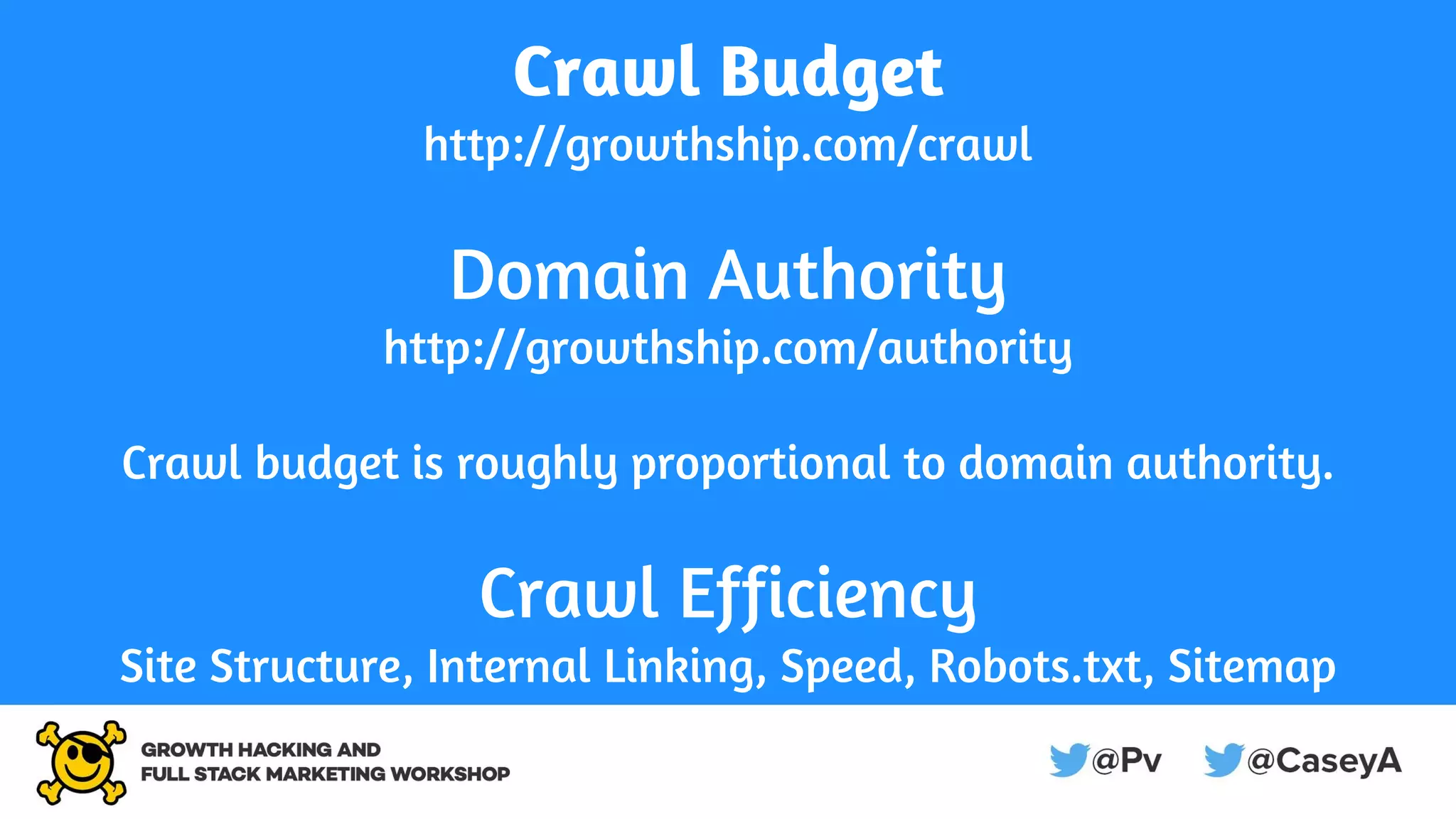 Crawl Budget
http://growthship.com/crawl

Domain Authority
http://growthship.com/authority

Crawl budget is roughly proportional to domain authority.

Crawl Efficiency
Site Structure, Internal Linking, Speed, Robots.txt, Sitemap

GROWTH HACKING AND FULL STACK MARKETING WORKSHOP

@Pv @CaseyA